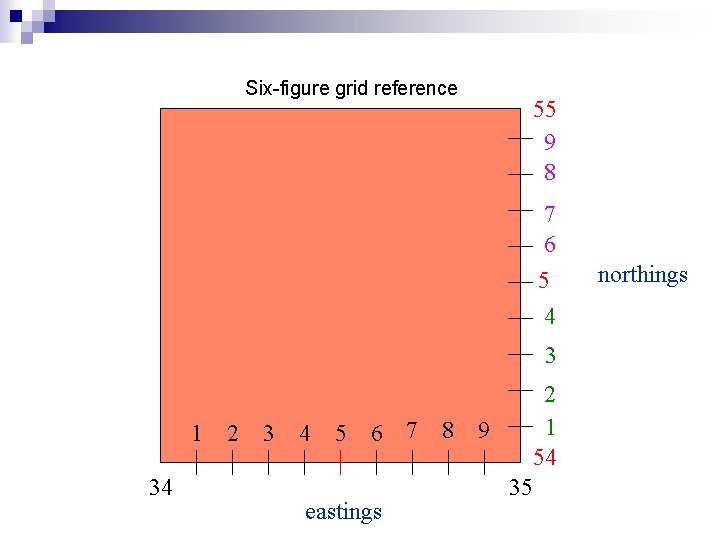 Six-figure grid reference

55
9
8
7
6
5
4
3
2
1
54

northings

1 2 3 4 5 6 7 8 9

34
35

eastings